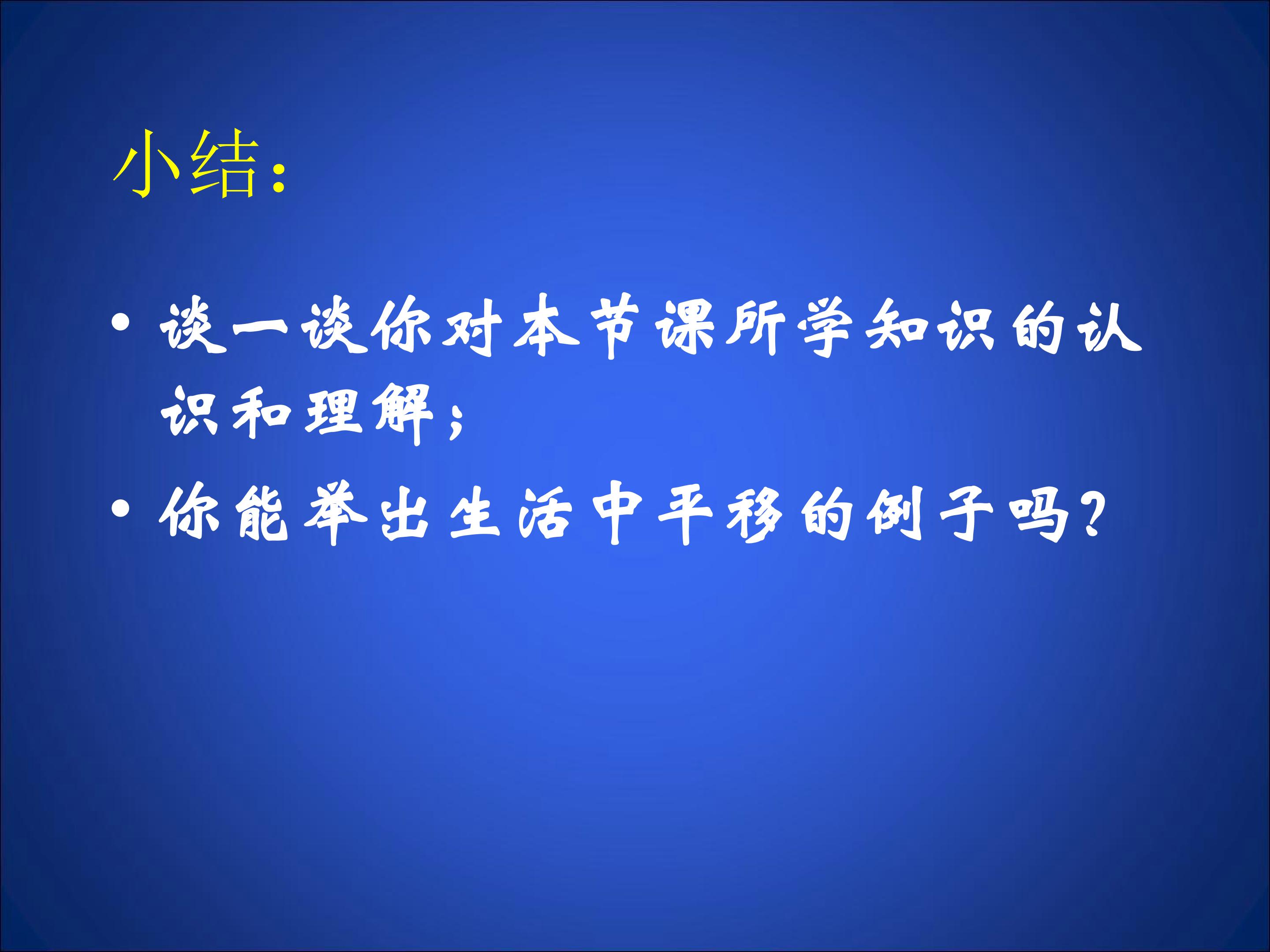 小结:

• 谈一谈你对本节课所学知识的认识和理解;

• 你能举出生活中平移的例子吗?